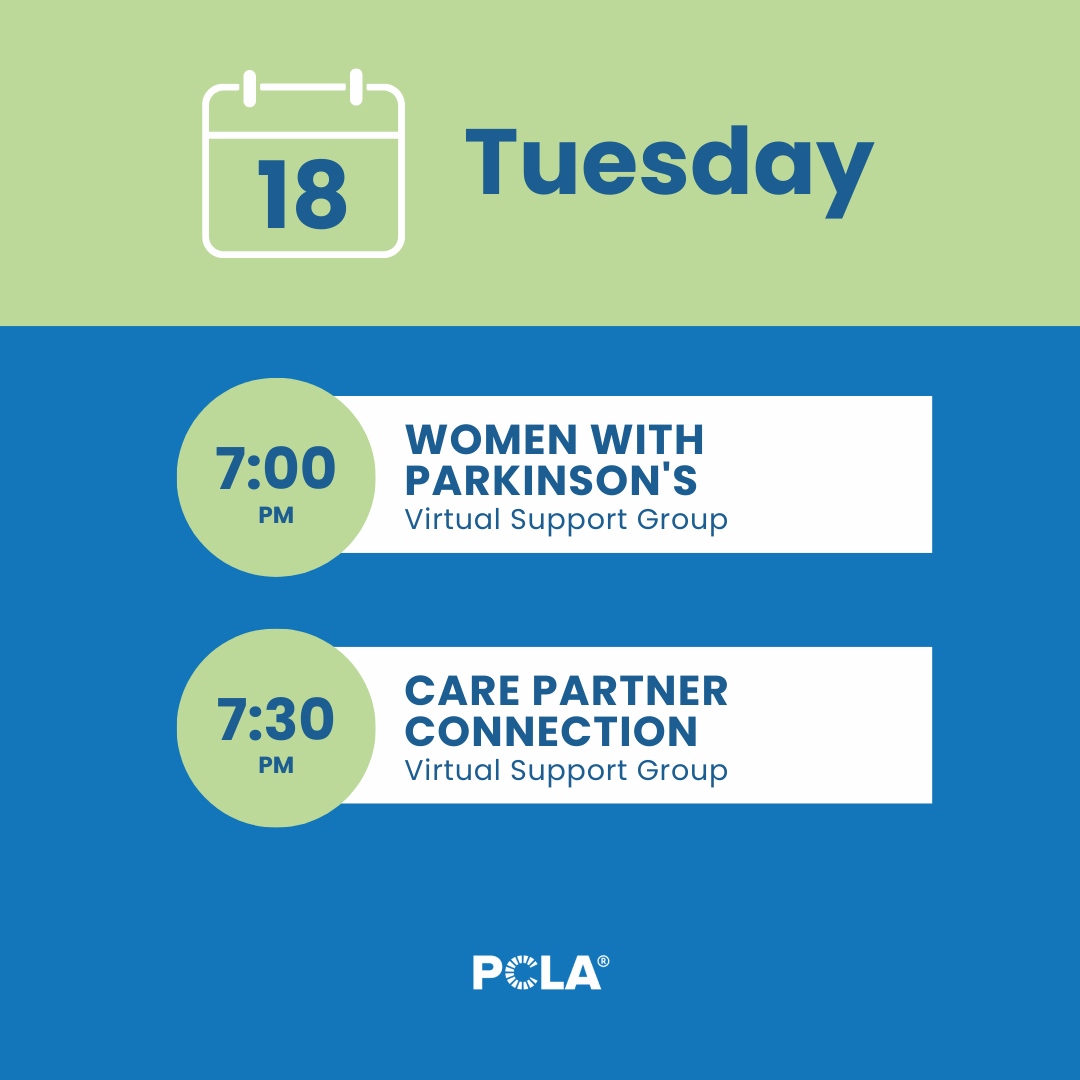 18

Tuesday

7:00 PM

WOMEN WITH PARKINSON'S
Virtual Support Group

7:30 PM

CARE PARTNER CONNECTION
Virtual Support Group

PCLA®